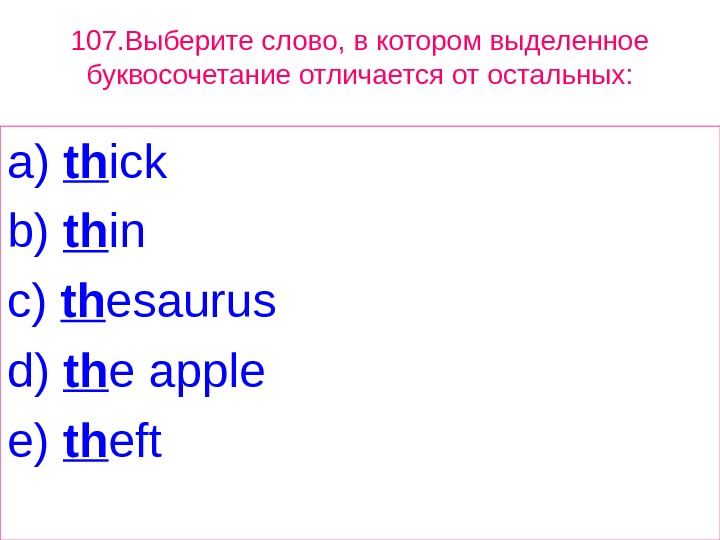 107.Выберите слово, в котором выделенное буквосочетание отличается от остальных:

a) thick

b) thin

c) thesaurus

d) the apple

e) theft